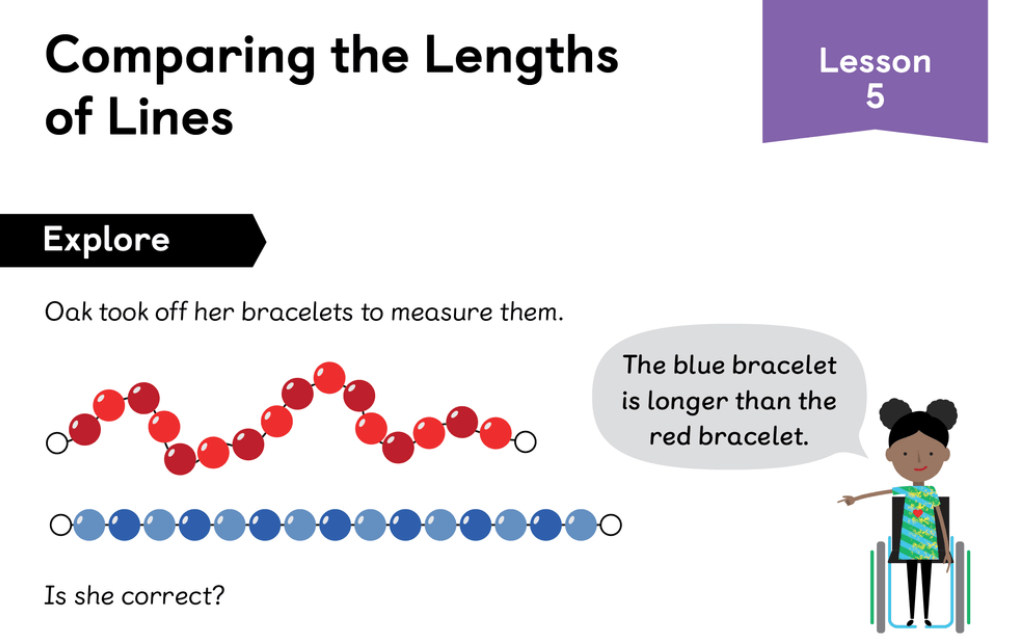 Comparing the Lengths of Lines

Lesson 5

Explore

Oak took off her bracelets to measure them.

The blue bracelet is longer than the red bracelet.

Is she correct?